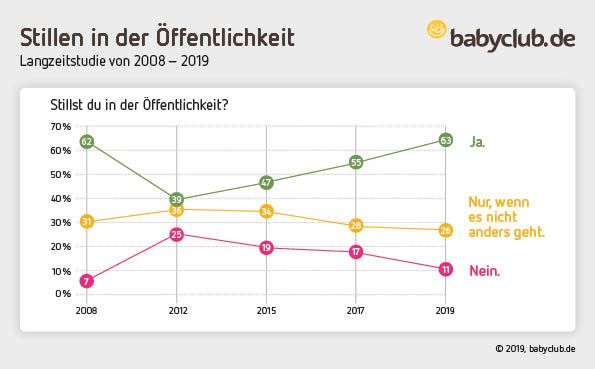 Stillen in der Öffentlichkeit
Langzeitstudie von 2008 – 2019

babyclub.de

Stillst du in der Öffentlichkeit?

70 %
60 %
50 %
40 %
30 %
20 %
10 %
0 %

62
39
47
55
63
Ja.

31
36
34
28
26
Nur, wenn es nicht anders geht.

7
25
19
17
11
Nein.

2008
2012
2015
2017
2019

© 2019, babyclub.de